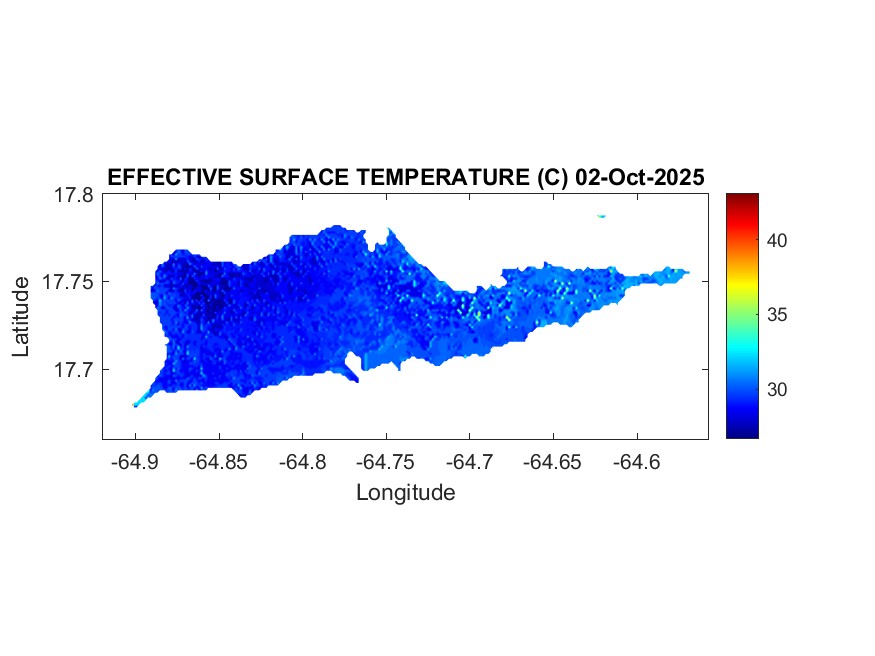 EFFECTIVE SURFACE TEMPERATURE (C) 02-Oct-2025

17.8
17.75
17.7

Latitude

-64.9 -64.85 -64.8 -64.75 -64.7 -64.65 -64.6

Longitude

40
35
30